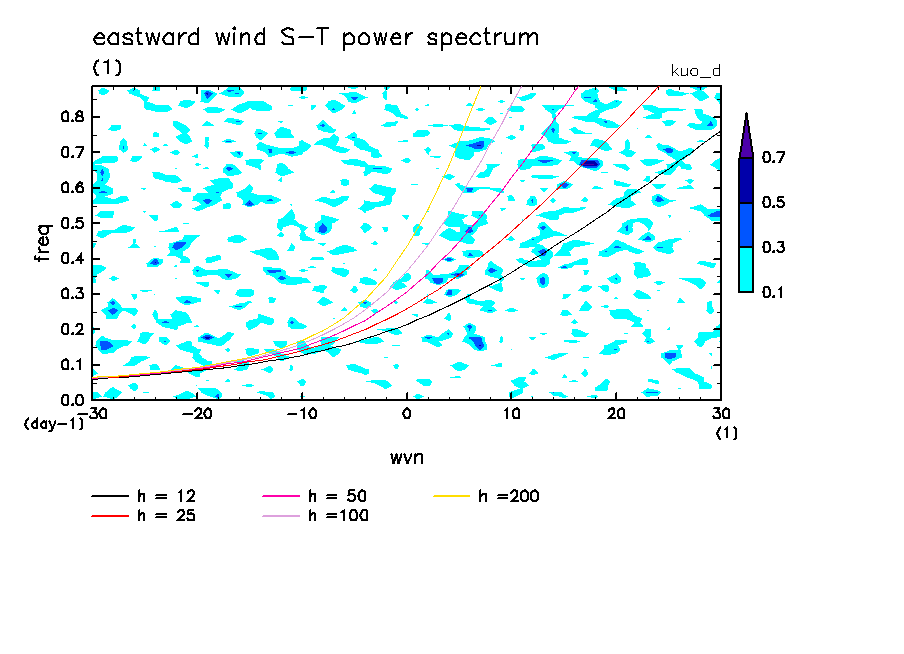 eastward wind S-T power spectrum
(1)
kuo_d

freq
0.8
0.7
0.6
0.5
0.4
0.3
0.2
0.1
0.0
(day-1)
-30
-20
-10
0
10
20
30
(1)
wvn

0.7
0.5
0.3
0.1

h = 12
h = 25
h = 50
h =100
h =200